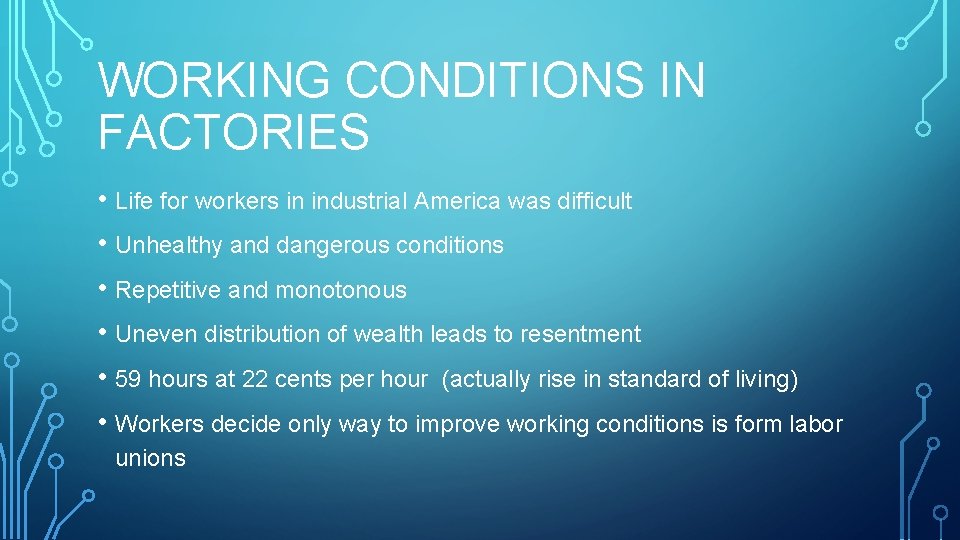 WORKING CONDITIONS IN FACTORIES

• Life for workers in industrial America was difficult

• Unhealthy and dangerous conditions

• Repetitive and monotonous

• Uneven distribution of wealth leads to resentment

• 59 hours at 22 cents per hour (actually rise in standard of living)

• Workers decide only way to improve working conditions is form labor unions